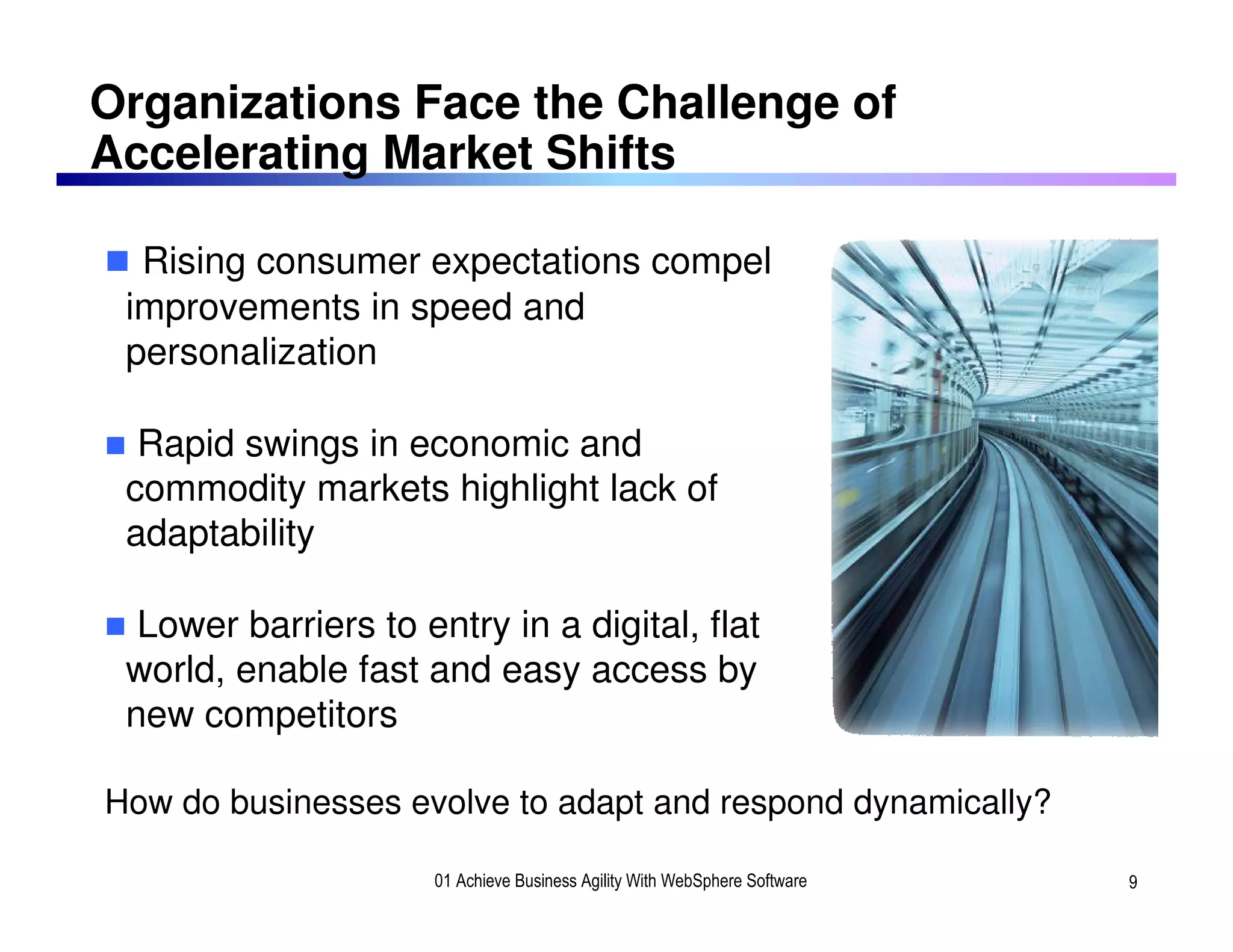 Organizations Face the Challenge of Accelerating Market Shifts

■ Rising consumer expectations compel improvements in speed and personalization

■ Rapid swings in economic and commodity markets highlight lack of adaptability

■ Lower barriers to entry in a digital, flat world, enable fast and easy access by new competitors

How do businesses evolve to adapt and respond dynamically?

01 Achieve Business Agility With WebSphere Software

9